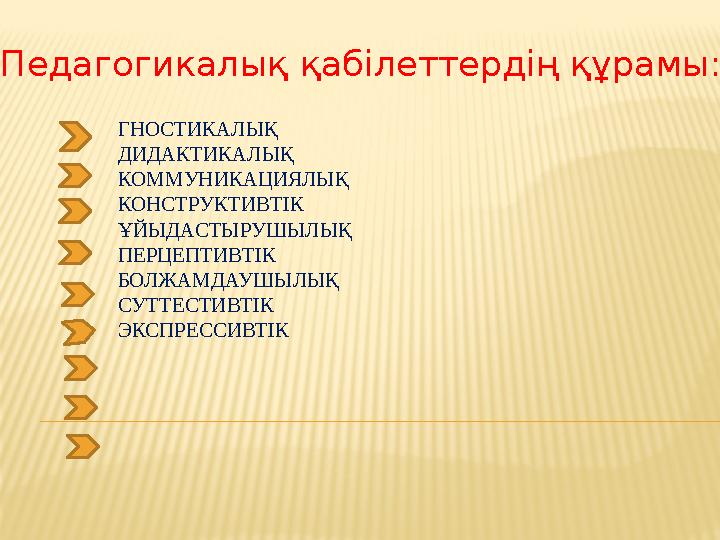 Педагогикалық қабілеттердің құрамы:

ГНОСТИКАЛЫҚ
ДИДАКТИКАЛЫҚ
КОММУНИКАЦИЯЛЫҚ
КОНСТРУКТИВТІК
ҰЙЫДАСТЫРУШЫЛЫҚ
ПЕРЦЕПТИВТІК
БОЛЖАМДАУШЫЛЫҚ
СУТТЕСТИВТІК
ЭКСПРЕССИВТІК